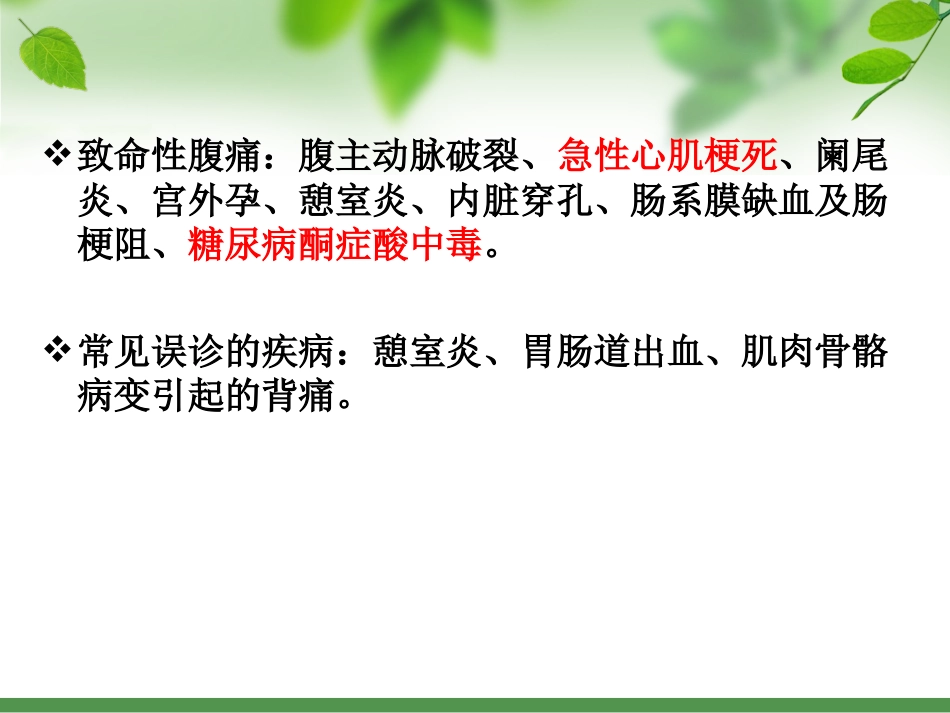 ❖ 致命性腹痛：腹主动脉破裂、急性心肌梗死、阑尾炎、宫外孕、憩室炎、内脏穿孔、肠系膜缺血及肠梗阻、糖尿病酮症酸中毒。

❖ 常见误诊的疾病：憩室炎、胃肠道出血、肌肉骨骼病变引起的背痛。